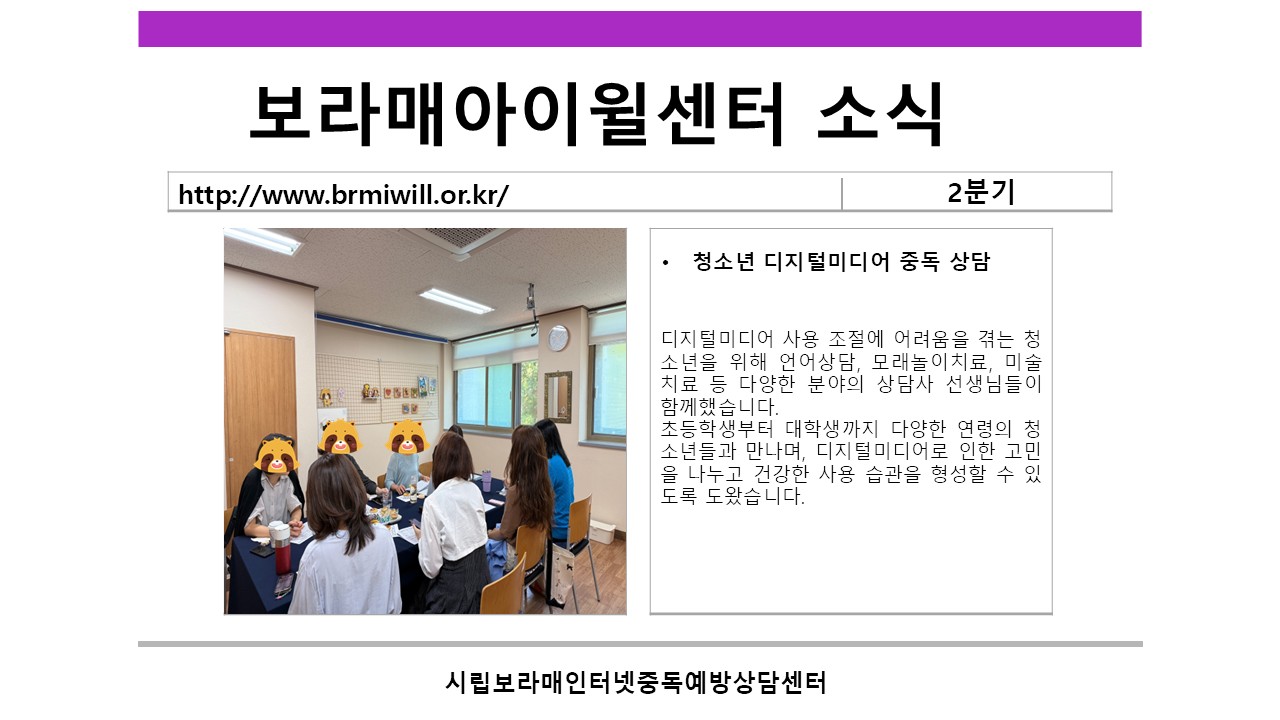 보라매아이윌센터 소식

| http://www.brmiwill.or.kr/ | 2분기 |
|---|---|

• 청소년 디지털미디어 중독 상담

디지털미디어 사용 조절에 어려움을 겪는 청소년을 위해 언어상담, 모래놀이치료, 미술치료 등 다양한 분야의 상담사 선생님들이 함께했습니다.
초등학생부터 대학생까지 다양한 연령의 청소년들과 만나며, 디지털미디어로 인한 고민을 나누고 건강한 사용 습관을 형성할 수 있도록 도왔습니다.

시립보라매인터넷중독예방상담센터